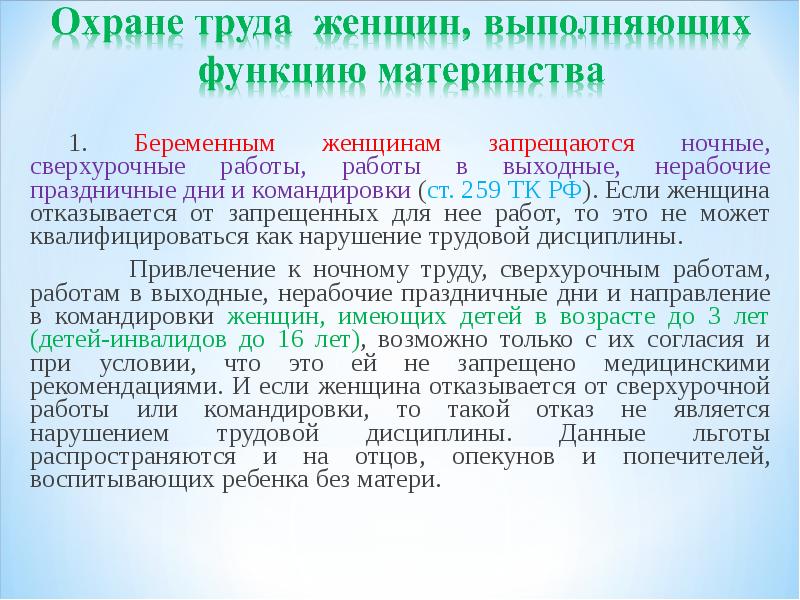 Охране труда женщин, выполняющих функцию материнства

1. Беременным женщинам запрещаются ночные, сверхурочные работы, работы в выходные, нерабочие праздничные дни и командировки (ст. 259 ТК РФ). Если женщина отказывается от запрещенных для нее работ, то это не может квалифицироваться как нарушение трудовой дисциплины.

Привлечение к ночному труду, сверхурочным работам, работам в выходные, нерабочие праздничные дни и направление в командировки женщин, имеющих детей в возрасте до 3 лет (детей-инвалидов до 16 лет), возможно только с их согласия и при условии, что это ей не запрещено медицинскими рекомендациями. И если женщина отказывается от сверхурочной работы или командировки, то такой отказ не является нарушением трудовой дисциплины. Данные льготы распространяются и на отцов, опекунов и попечителей, воспитывающих ребенка без матери.